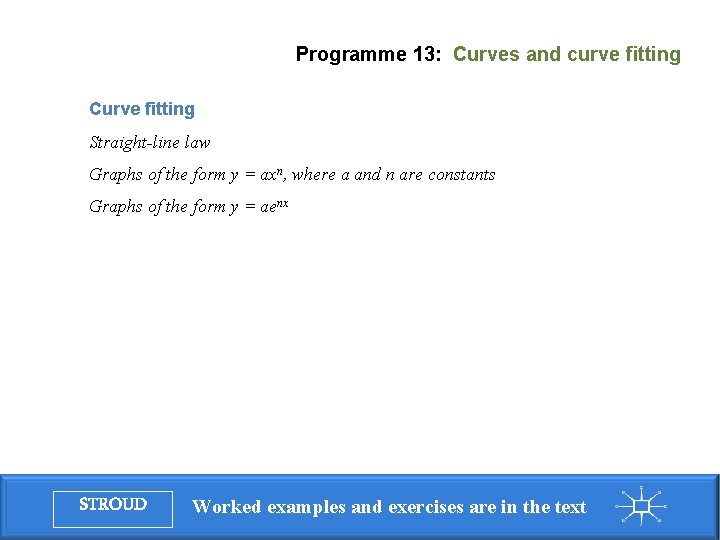 Programme 13: Curves and curve fitting

Curve fitting

Straight-line law

Graphs of the form $y = ax^n$, where $a$ and $n$ are constants

Graphs of the form $y = ae^{nx}$

STROUD

Worked examples and exercises are in the text